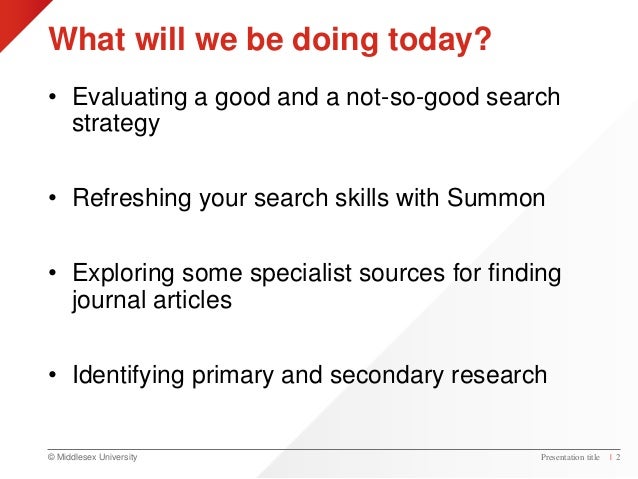 What will we be doing today?

• Evaluating a good and a not-so-good search strategy

• Refreshing your search skills with Summon

• Exploring some specialist sources for finding journal articles

• Identifying primary and secondary research

© Middlesex University

Presentation title | 2